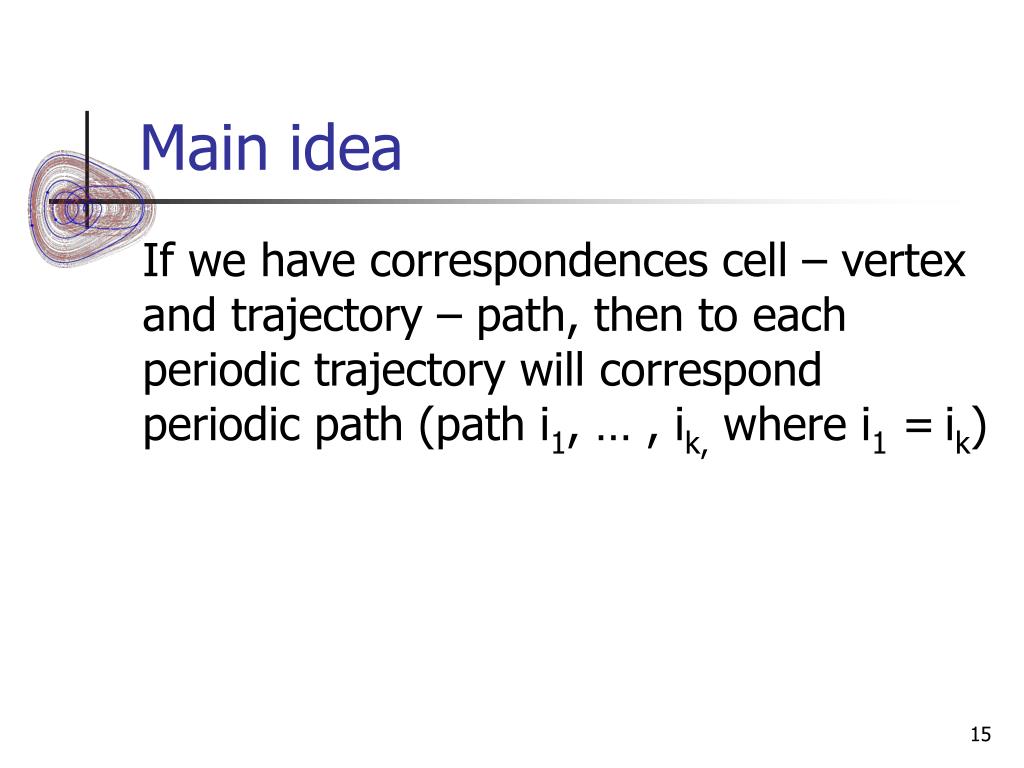 Main idea

If we have correspondences cell – vertex and trajectory – path, then to each periodic trajectory will correspond periodic path (path $i_1$, … , $i_{k,}$ where $i_1 = i_k$)

15